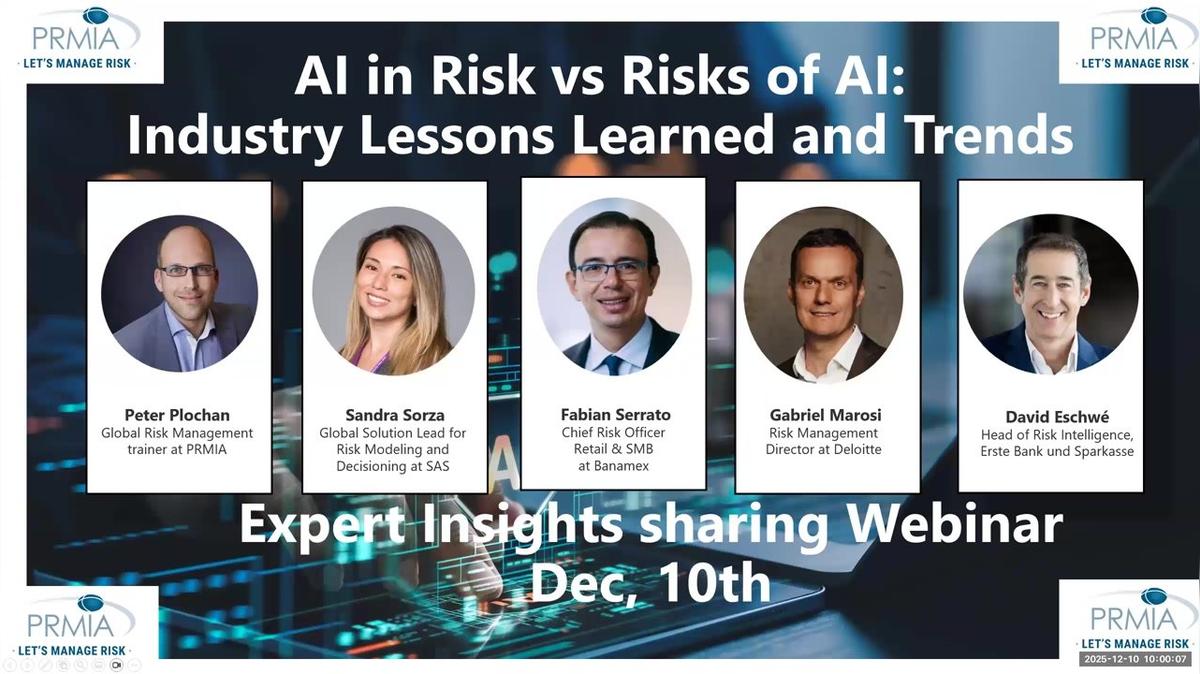 PRMIA
LET'S MANAGE RISK

PRMIA
LET'S MANAGE RISK

AI in Risk vs Risks of AI: Industry Lessons Learned and Trends

Peter Plochan
Global Risk Management trainer at PRMIA

Sandra Sorza
Global Solution Lead for Risk Modeling and Decisioning at SAS

Fabian Serrato
Chief Risk Officer Retail & SMB at Banamex

Gabriel Marosi
Risk Management Director at Deloitte

David Eschwé
Head of Risk Intelligence, Erste Bank und Sparkasse

Expert Insights sharing Webinar
Dec, 10th

PRMIA
LET'S MANAGE RISK

PRMIA
LET'S MANAGE RISK

2025-12-10 10:00:07